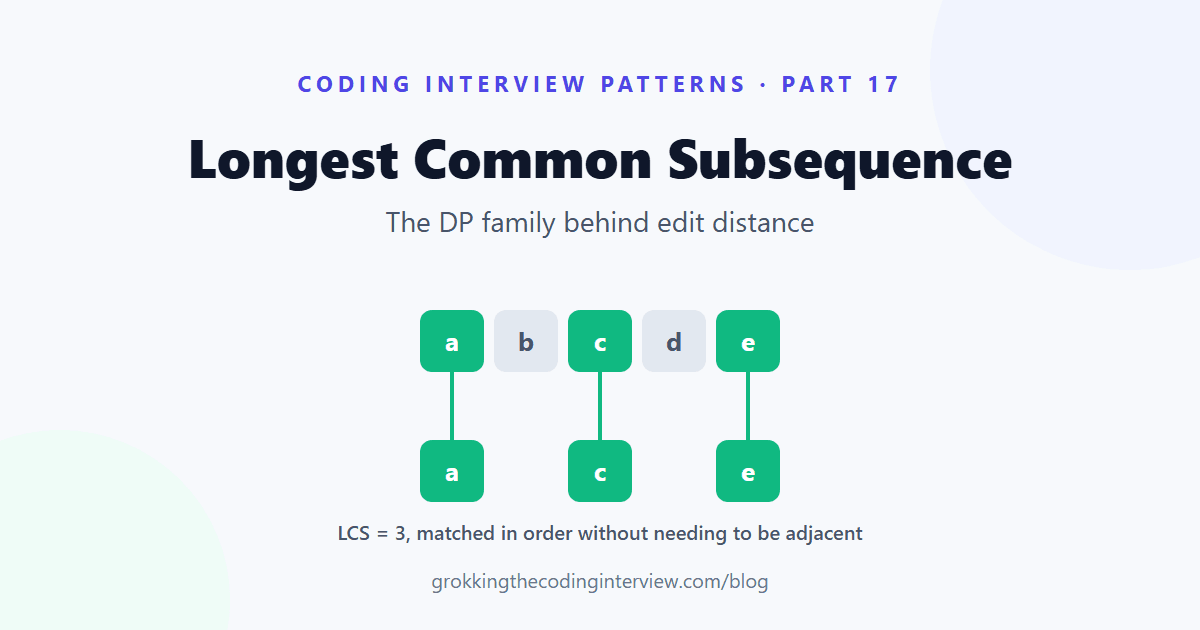 CODING INTERVIEW PATTERNS · PART 17

Longest Common Subsequence

The DP family behind edit distance

a b c d e

a c e

LCS = 3, matched in order without needing to be adjacent

grokkingthecodinginterview.com/blog